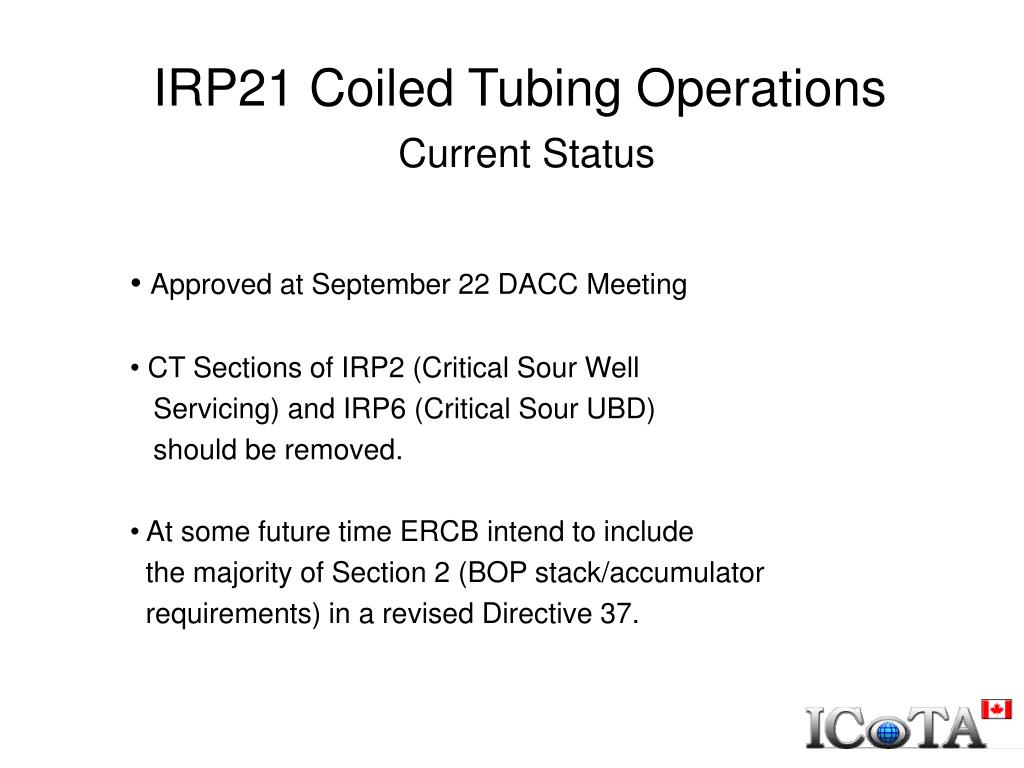 IRP21 Coiled Tubing Operations
Current Status

• Approved at September 22 DACC Meeting

• CT Sections of IRP2 (Critical Sour Well Servicing) and IRP6 (Critical Sour UBD) should be removed.

• At some future time ERCB intend to include the majority of Section 2 (BOP stack/accumulator requirements) in a revised Directive 37.

ICoTA